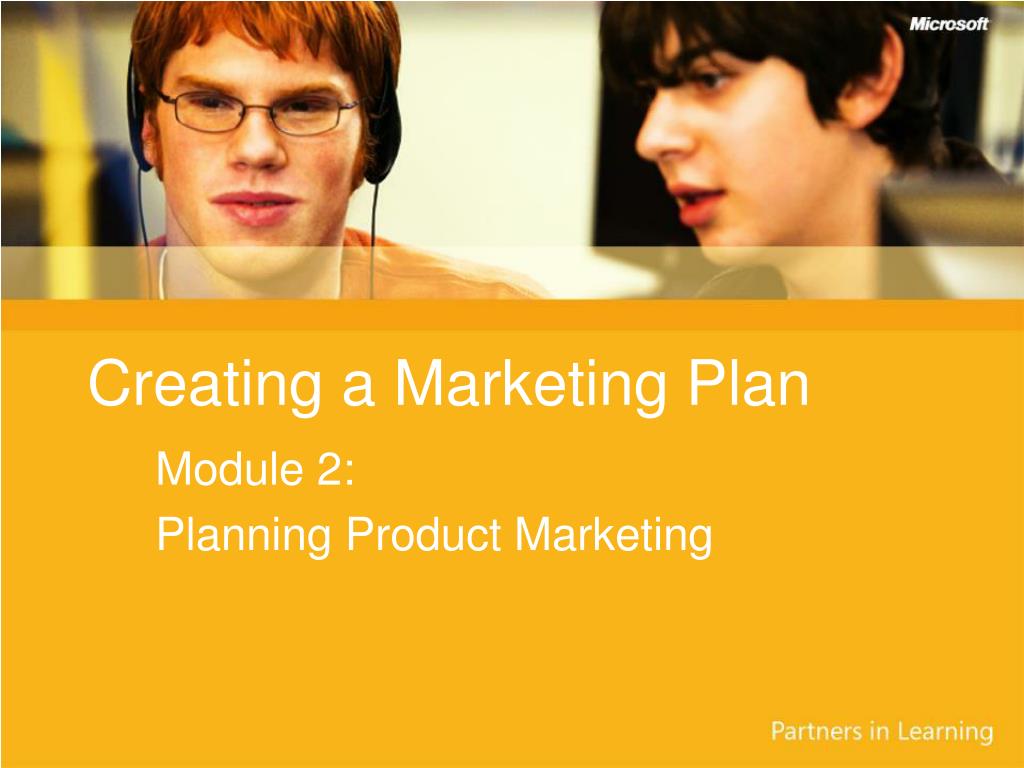 Microsoft

Creating a Marketing Plan

Module 2:

Planning Product Marketing

Partners in Learning